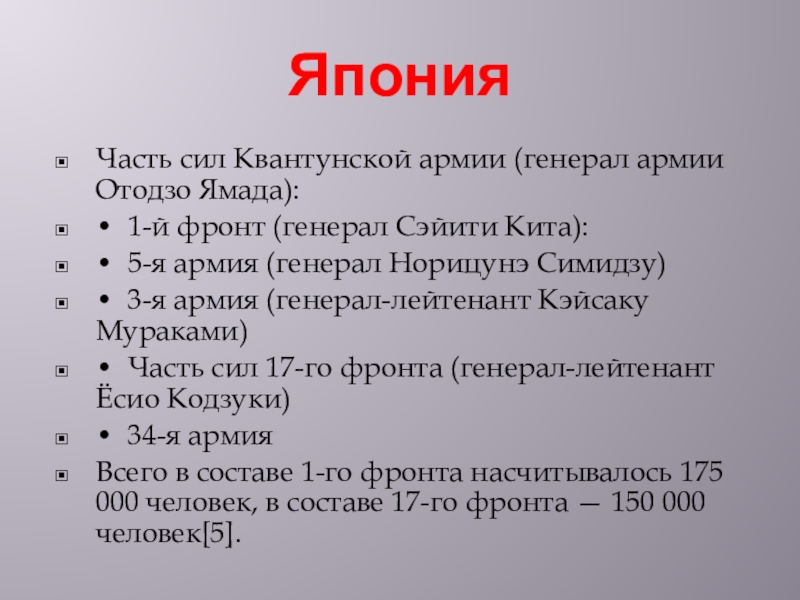 Япония

Часть сил Квантунской армии (генерал армии Отодзо Ямада):

• 1-й фронт (генерал Сэйити Кита):

• 5-я армия (генерал Норицунэ Симидзу)

• 3-я армия (генерал-лейтенант Кэйсаку Мураками)

• Часть сил 17-го фронта (генерал-лейтенант Ёсио Кодзуки)

• 34-я армия

Всего в составе 1-го фронта насчитывалось 175 000 человек, в составе 17-го фронта — 150 000 человек[5].